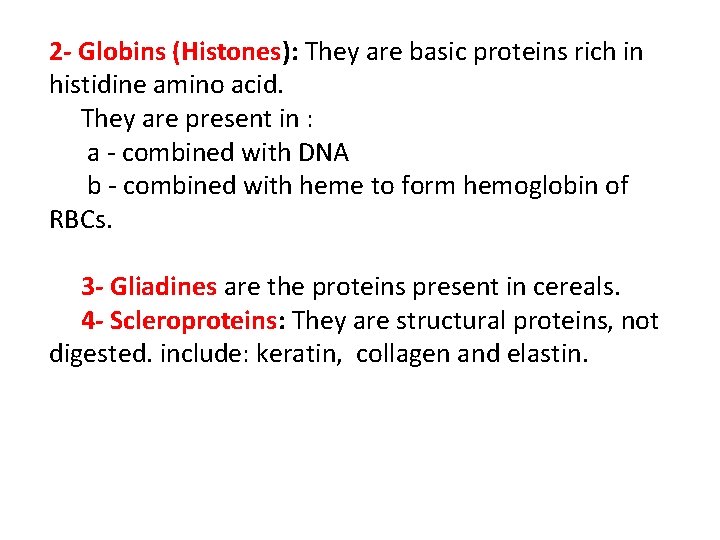 2- Globins (Histones): They are basic proteins rich in histidine amino acid.

They are present in :

a - combined with DNA

b - combined with heme to form hemoglobin of RBCs.

3- Gliadines are the proteins present in cereals.

4- Scleroproteins: They are structural proteins, not digested. include: keratin, collagen and elastin.